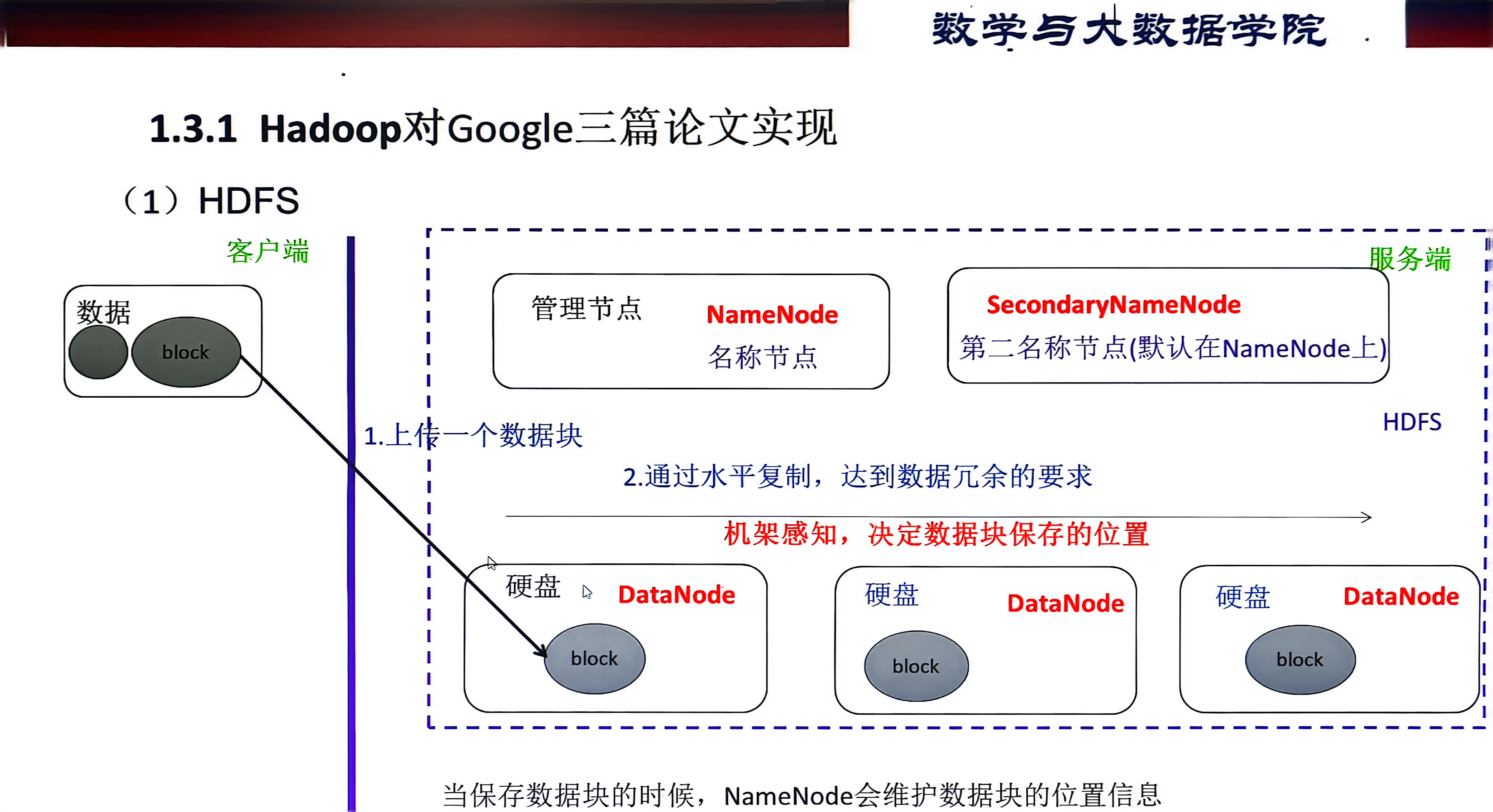 数学与大数据学院

1.3.1 Hadoop对Google三篇论文实现

（1）HDFS

客户端

数据

block

服务端

管理节点

NameNode

名称节点

SecondaryNameNode

第二名称节点(默认在NameNode上)

HDFS

1.上传一个数据块

2.通过水平复制，达到数据冗余的要求

机架感知，决定数据块保存的位置

硬盘

DataNode

block

硬盘

DataNode

block

硬盘

DataNode

block

当保存数据块的时候，NameNode会维护数据块的位置信息